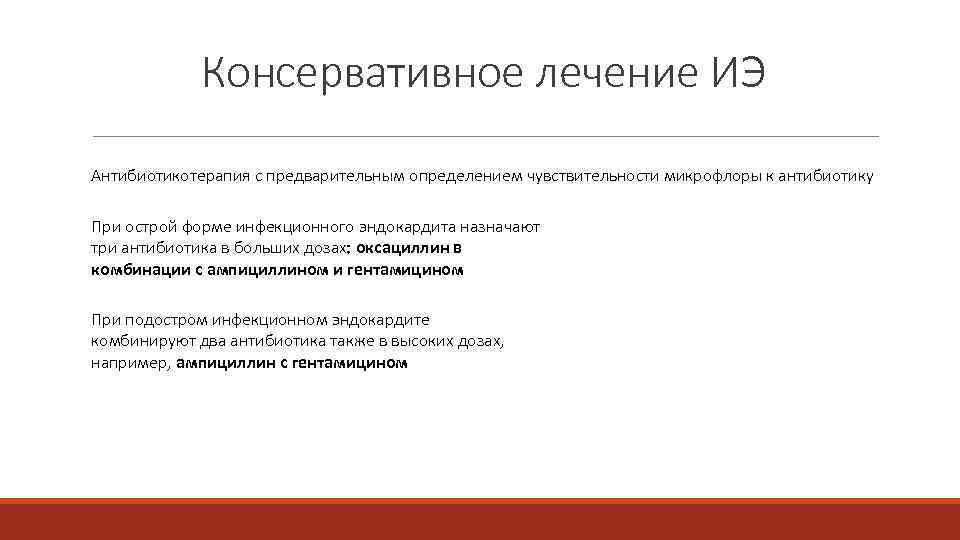 Консервативное лечение ИЭ

Антибиотикотерапия с предварительным определением чувствительности микрофлоры к антибиотику

При острой форме инфекционного эндокардита назначают три антибиотика в больших дозах: оксациллин в комбинации с ампициллином и гентамицином

При подостром инфекционном эндокардите комбинируют два антибиотика также в высоких дозах, например, ампициллин с гентамицином